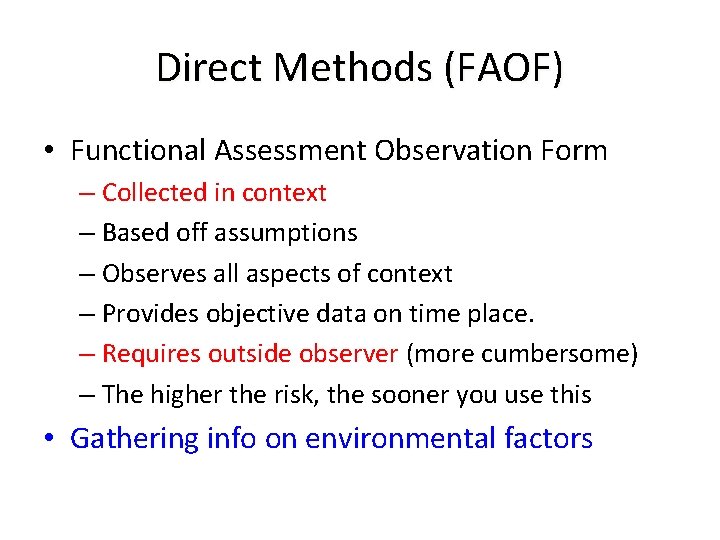 Direct Methods (FAOF)

• Functional Assessment Observation Form
– Collected in context
– Based off assumptions
– Observes all aspects of context
– Provides objective data on time place.
– Requires outside observer (more cumbersome)
– The higher the risk, the sooner you use this
• Gathering info on environmental factors